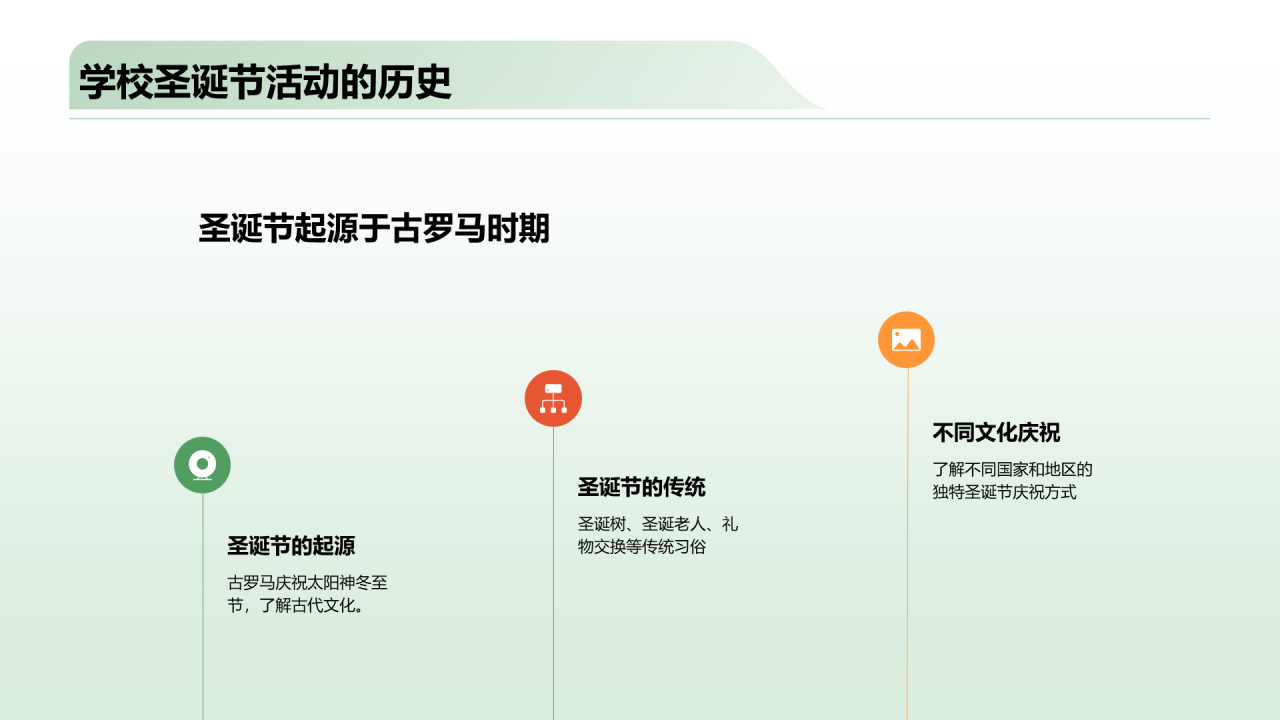 学校圣诞节活动的历史

圣诞节起源于古罗马时期

圣诞节的起源

古罗马庆祝太阳神冬至节，了解古代文化。

圣诞节的传统

圣诞树、圣诞老人、礼物交换等传统习俗

不同文化庆祝

了解不同国家和地区的独特圣诞节庆祝方式